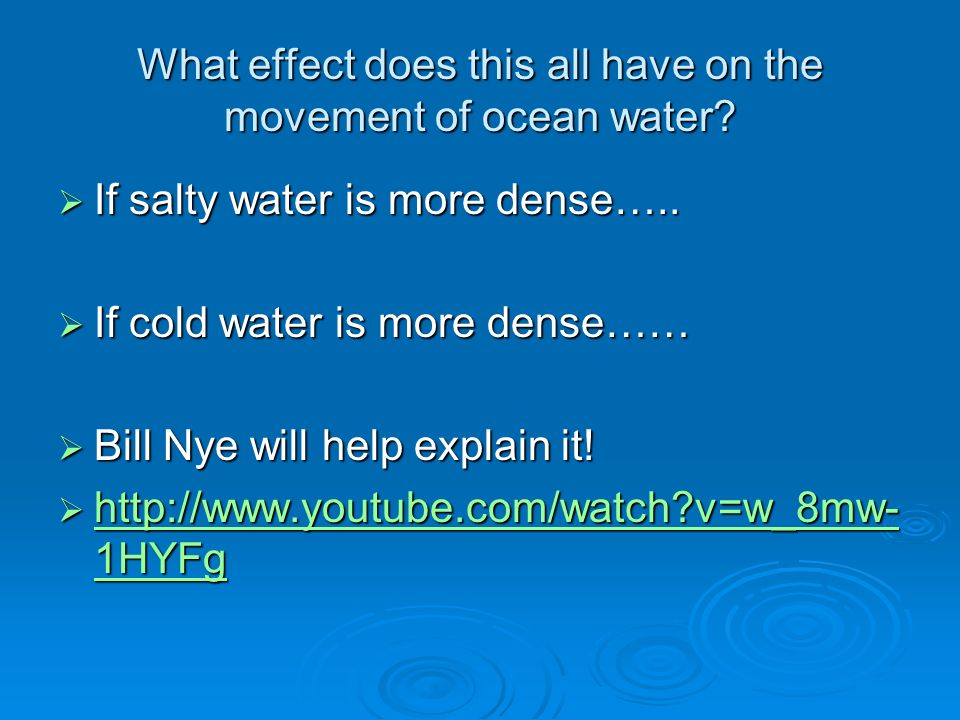 What effect does this all have on the movement of ocean water?

➢ If salty water is more dense…..

➢ If cold water is more dense……

➢ Bill Nye will help explain it!

➢ http://www.youtube.com/watch?v=w_8mw-1HYFg